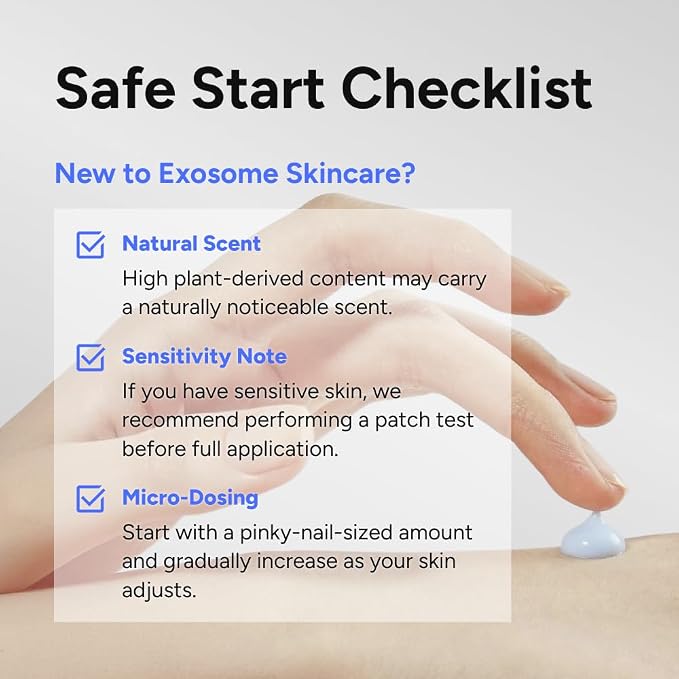 Safe Start Checklist

New to Exosome Skincare?

Natural Scent
High plant-derived content may carry a naturally noticeable scent.

Sensitivity Note
If you have sensitive skin, we recommend performing a patch test before full application.

Micro-Dosing
Start with a pinky-nail-sized amount and gradually increase as your skin adjusts.